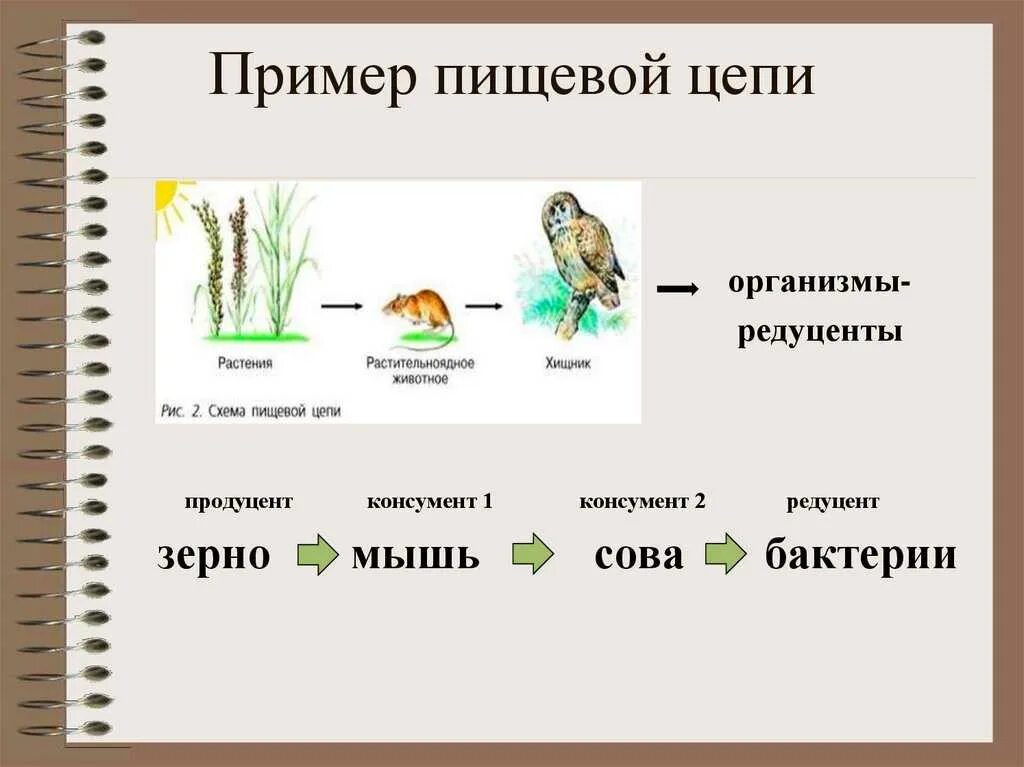 Пример пищевой цепи

Растения

Растительноядное животное

Хищник

Рис. 2. Схема пищевой цепи

организмы-редуценты

продуцент

консумент 1

консумент 2

редуцент

зерно

мышь

сова

бактерии